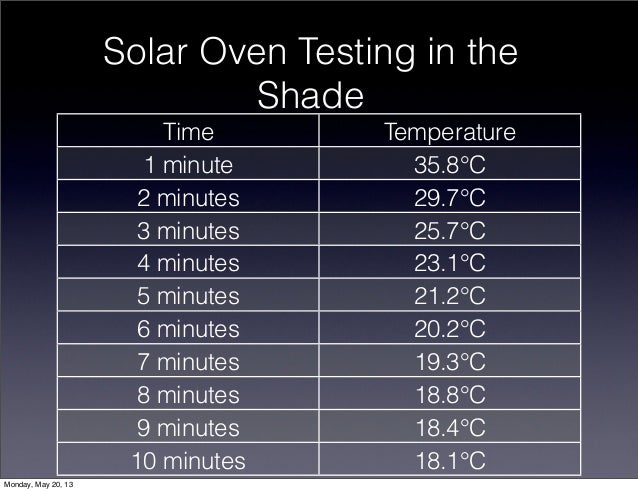 Solar Oven Testing in the Shade

| Time | Temperature |
|---|---|
| 1 minute | 35.8°C |
| 2 minutes | 29.7°C |
| 3 minutes | 25.7°C |
| 4 minutes | 23.1°C |
| 5 minutes | 21.2°C |
| 6 minutes | 20.2°C |
| 7 minutes | 19.3°C |
| 8 minutes | 18.8°C |
| 9 minutes | 18.4°C |
| 10 minutes | 18.1°C |

Monday, May 20, 13